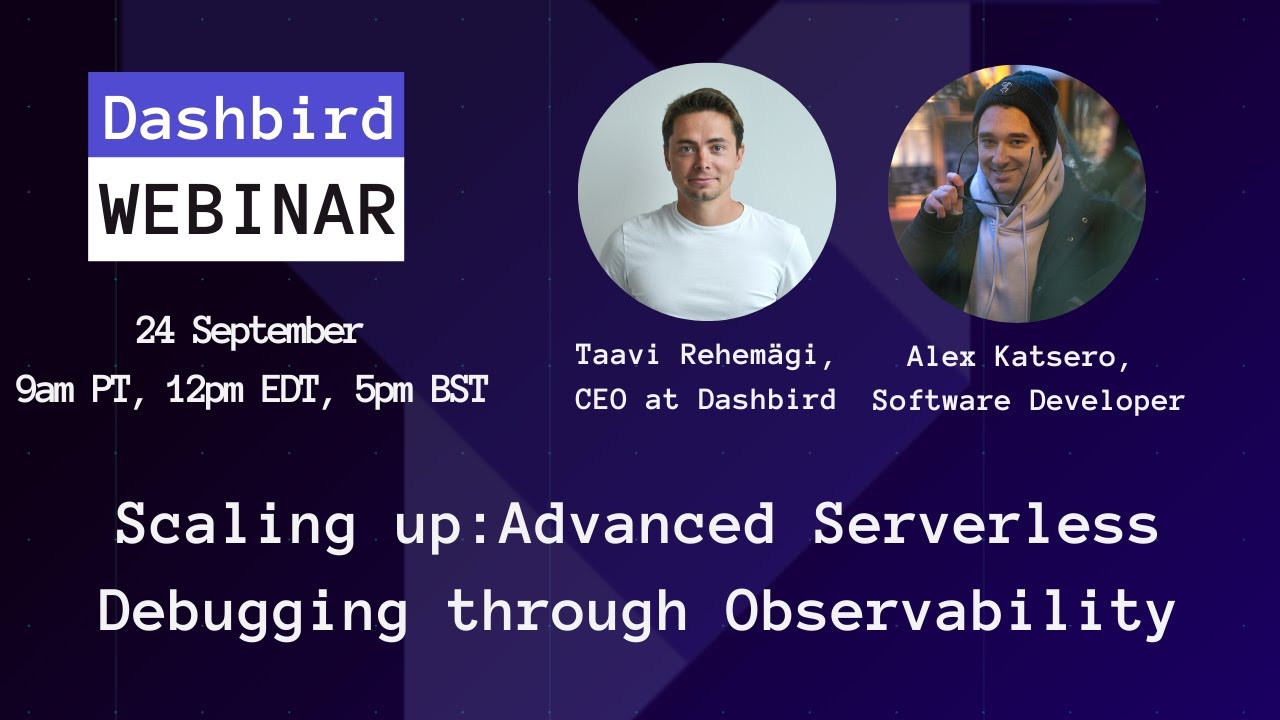 Dashbird
WEBINAR

24 September
9am PT, 12pm EDT, 5pm BST

Taavi Rehemägi,
CEO at Dashbird

Alex Katsero,
Software Developer

Scaling up:Advanced Serverless Debugging through Observability